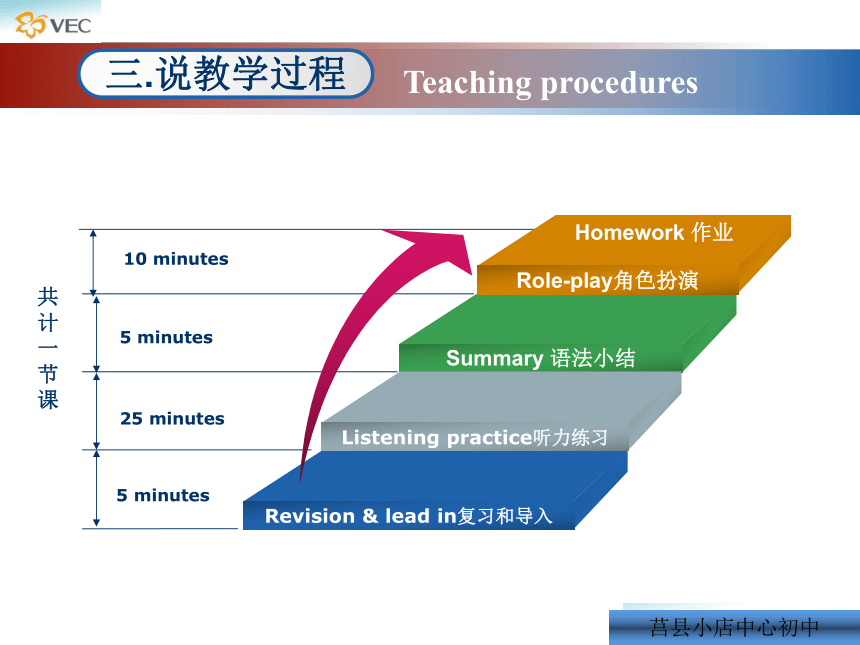 VEC

三.说教学过程 Teaching procedures

共计一节课

10 minutes

5 minutes

25 minutes

5 minutes

Homework 作业

Role-play角色扮演

Summary 语法小结

Listening practice听力练习

Revision & lead in复习和导入

莒县小店中心初中